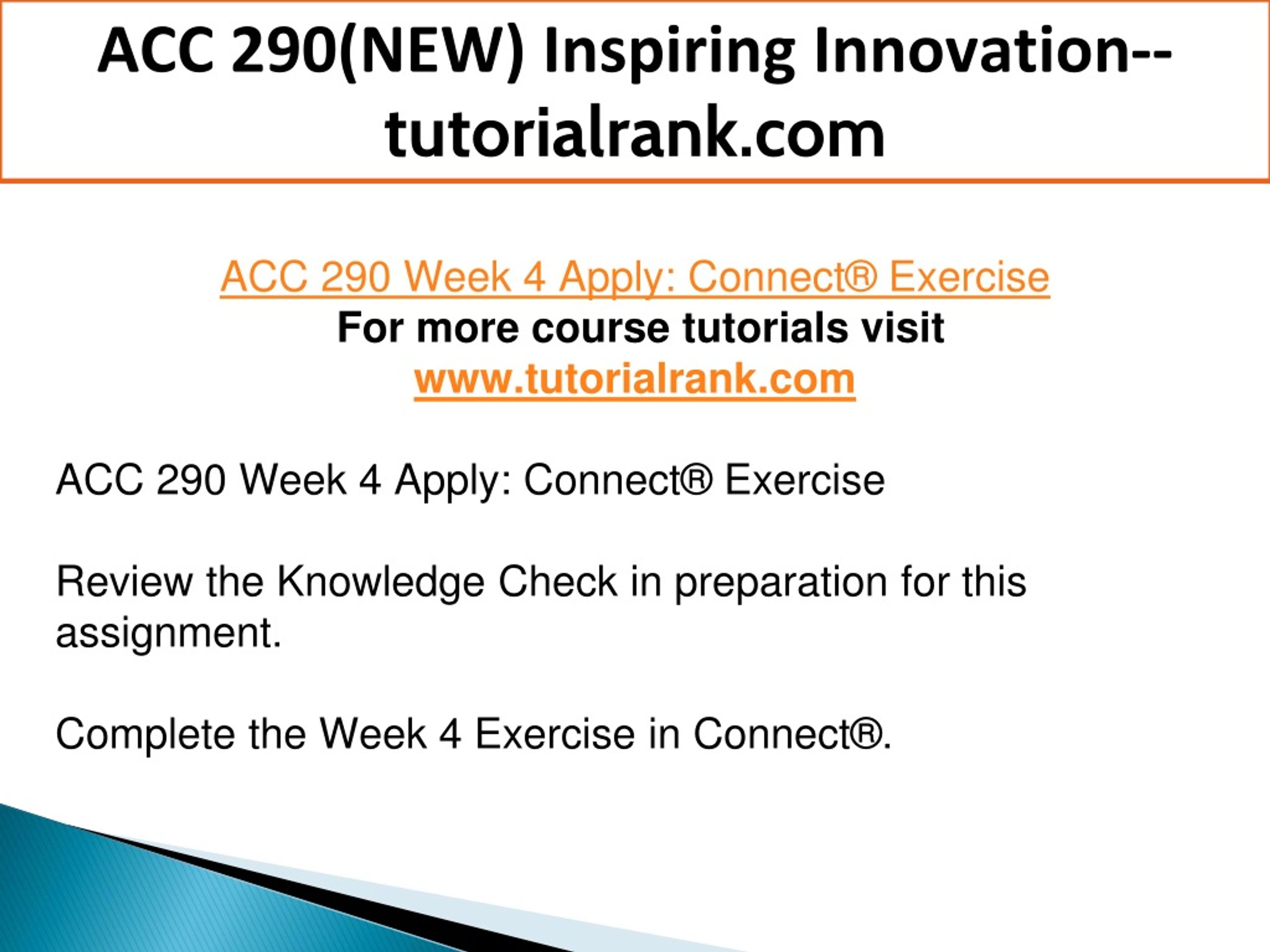 ACC 290(NEW) Inspiring Innovation--tutorialrank.com

ACC 290 Week 4 Apply: Connect® Exercise
For more course tutorials visit
www.tutorialrank.com

ACC 290 Week 4 Apply: Connect® Exercise

Review the Knowledge Check in preparation for this assignment.

Complete the Week 4 Exercise in Connect®.